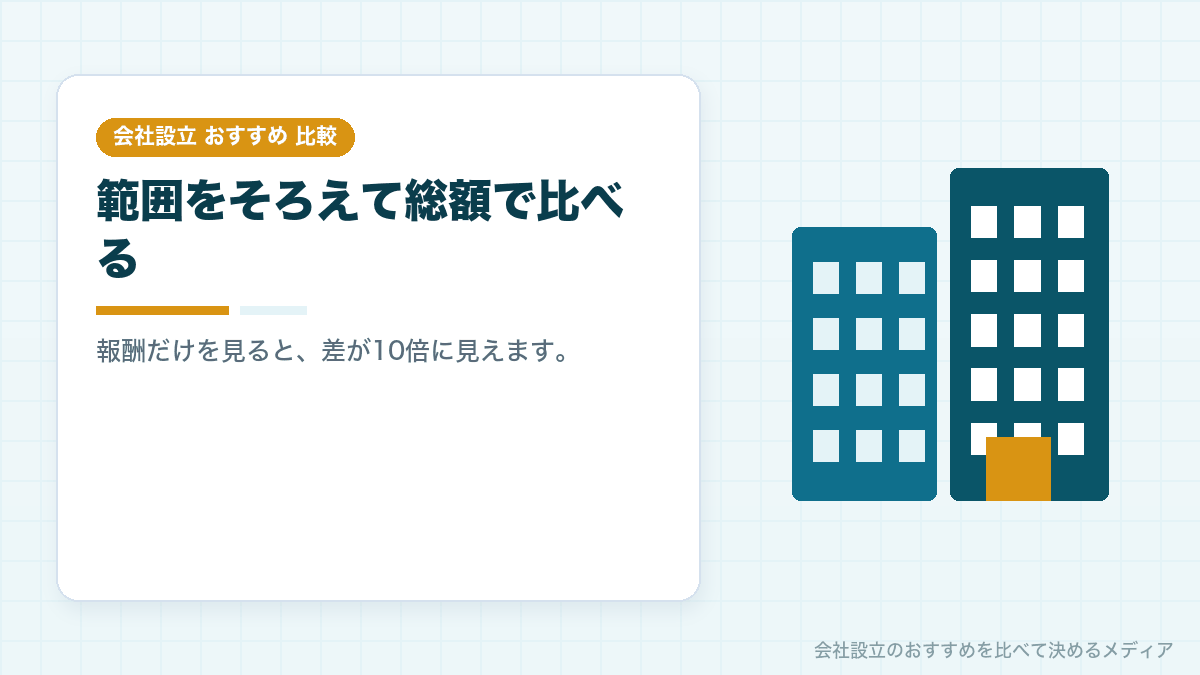 会社設立 おすすめ 比較

範囲をそろえて総額で比べる

報酬だけを見ると、差が10倍に見えます。

会社設立のおすすめを比べて決めるメディア